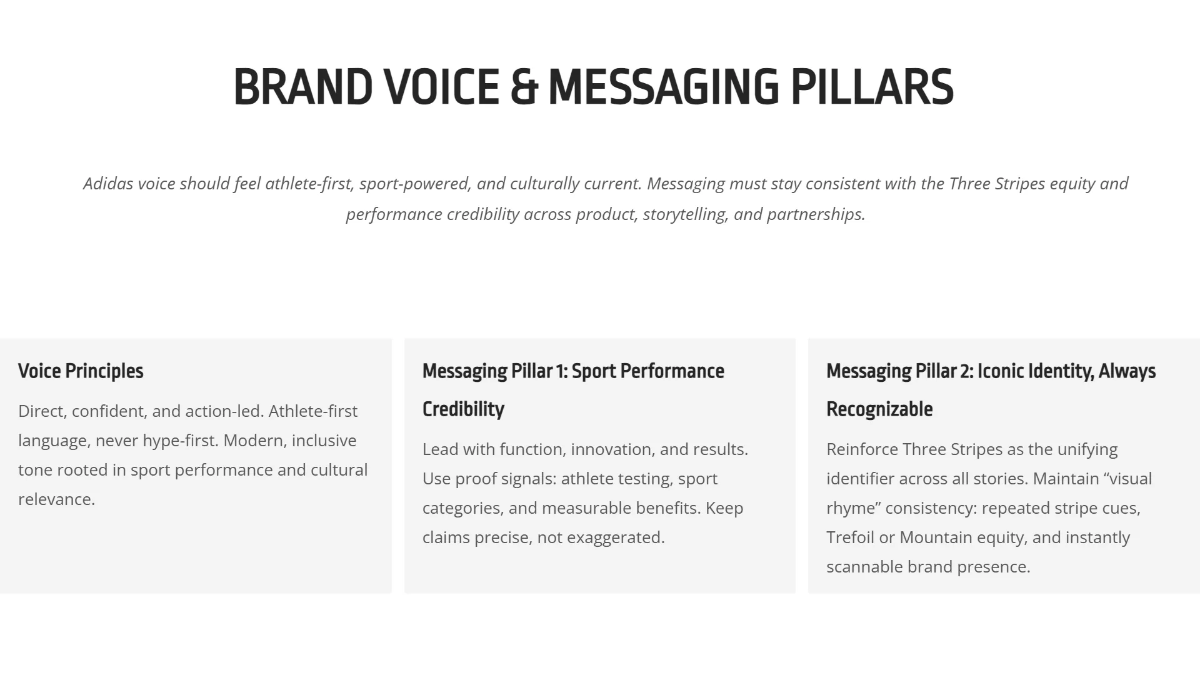 BRAND VOICE & MESSAGING PILLARS

Adidas voice should feel athlete-first, sport-powered, and culturally current. Messaging must stay consistent with the Three Stripes equity and performance credibility across product, storytelling, and partnerships.

Voice Principles

Direct, confident, and action-led. Athlete-first language, never hype-first. Modern, inclusive tone rooted in sport performance and cultural relevance.

Messaging Pillar 1: Sport Performance Credibility

Lead with function, innovation, and results. Use proof signals: athlete testing, sport categories, and measurable benefits. Keep claims precise, not exaggerated.

Messaging Pillar 2: Iconic Identity, Always Recognizable

Reinforce Three Stripes as the unifying identifier across all stories. Maintain “visual rhyme” consistency: repeated stripe cues, Trefoil or Mountain equity, and instantly scannable brand presence.